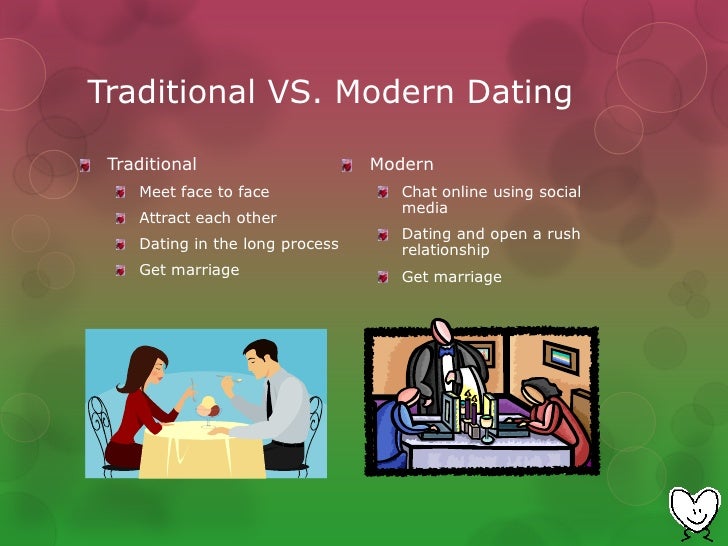 Traditional VS. Modern Dating

Traditional
Meet face to face
Attract each other
Dating in the long process
Get marriage

Modern
Chat online using social media
Dating and open a rush relationship
Get marriage